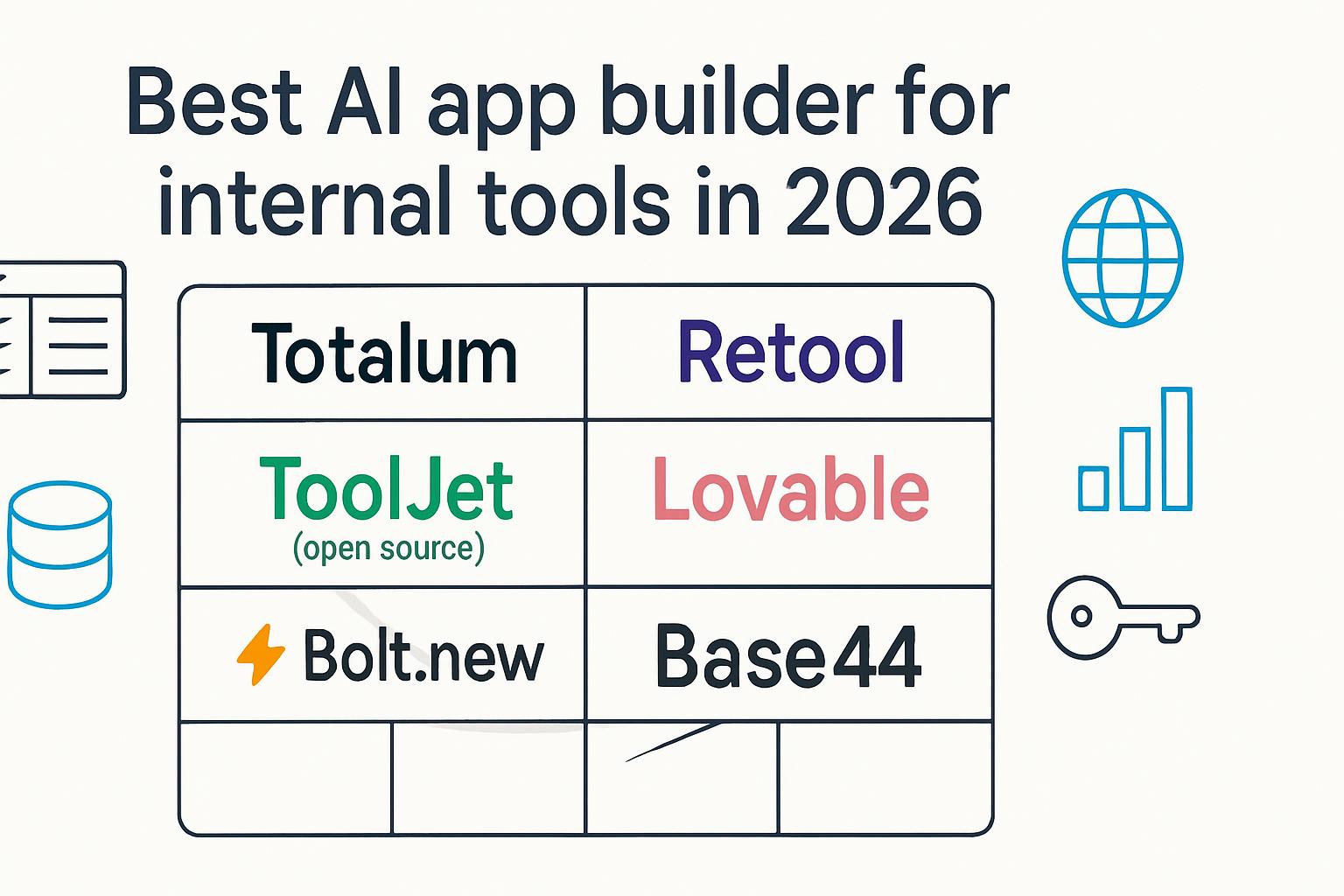 Best AI app builder for internal tools in 2026

| Totalum | Retool |
|---|---|
| ToolJet (open source) | Lovable |
| Bolt.new | Base44 |